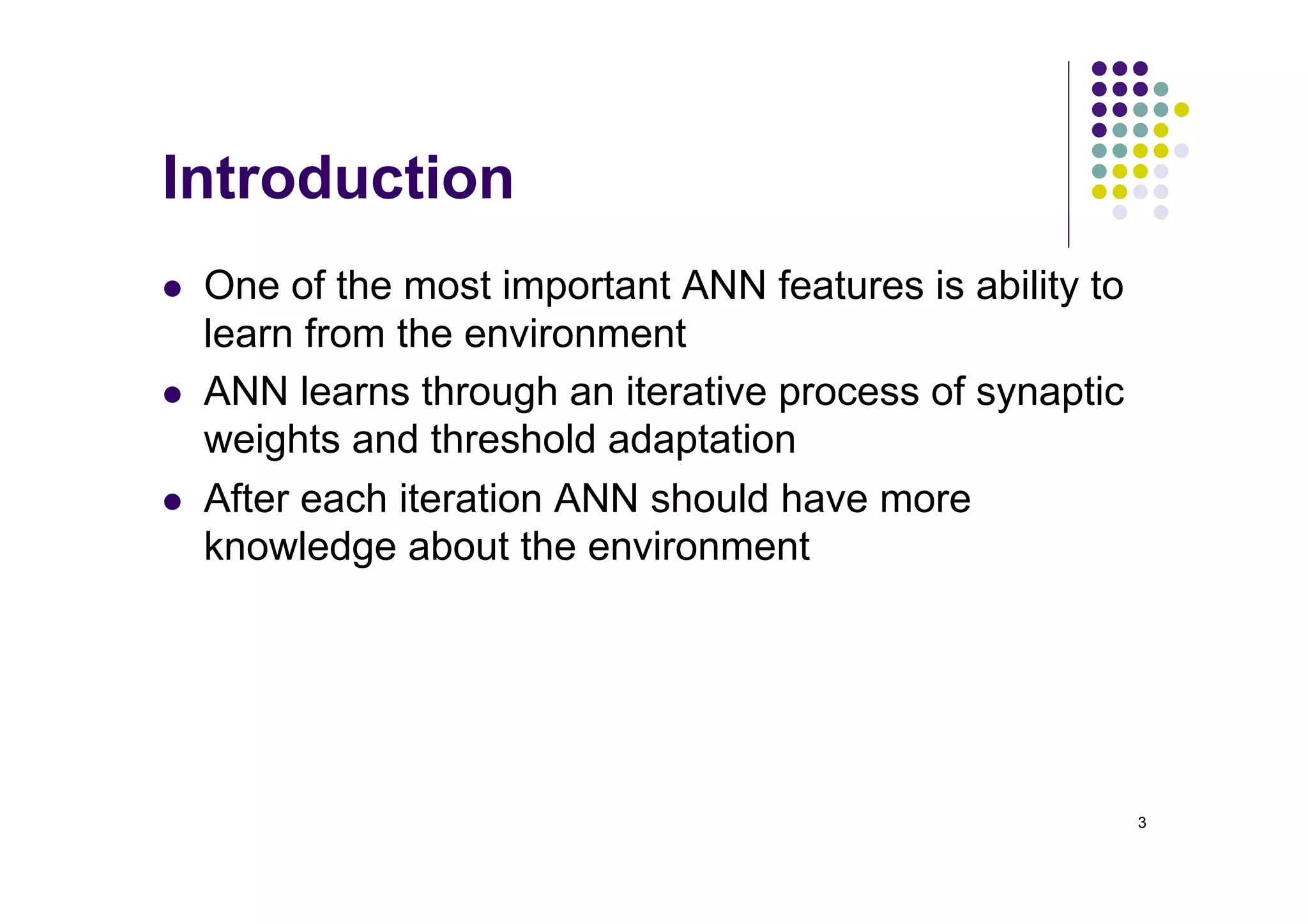 Introduction

- One of the most important ANN features is ability to learn from the environment
- ANN learns through an iterative process of synaptic weights and threshold adaptation
- After each iteration ANN should have more knowledge about the environment

3